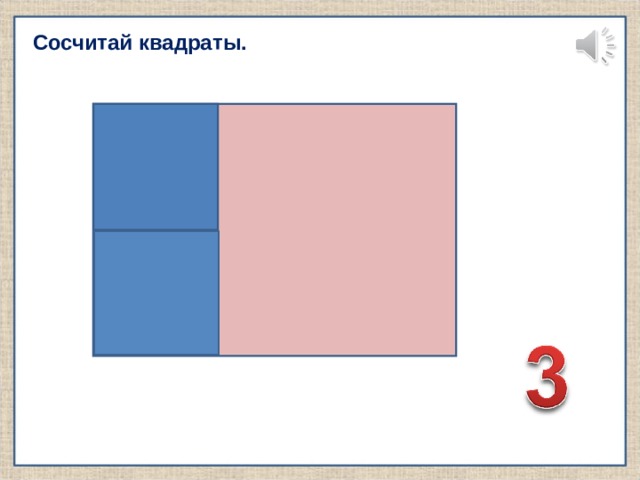 Сосчитай квадраты.

3